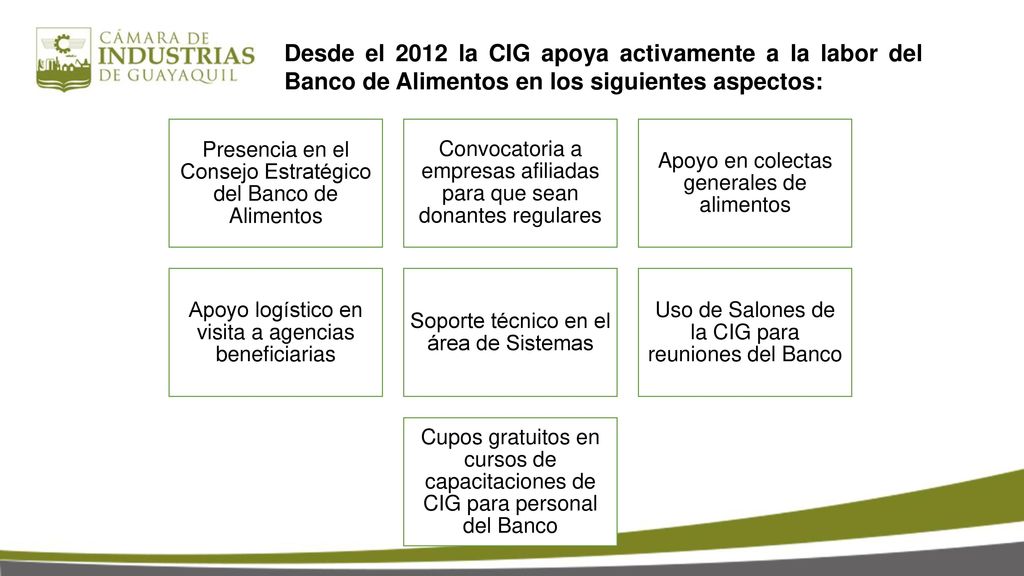 CÁMARA DE INDUSTRIAS DE GUAYAQUIL

Desde el 2012 la CIG apoya activamente a la labor del Banco de Alimentos en los siguientes aspectos:

Presencia en el Consejo Estratégico del Banco de Alimentos

Convocatoria a empresas afiliadas para que sean donantes regulares

Apoyo en colectas generales de alimentos

Apoyo logístico en visita a agencias beneficiarias

Soporte técnico en el área de Sistemas

Uso de Salones de la CIG para reuniones del Banco

Cupos gratuitos en cursos de capacitaciones de CIG para personal del Banco